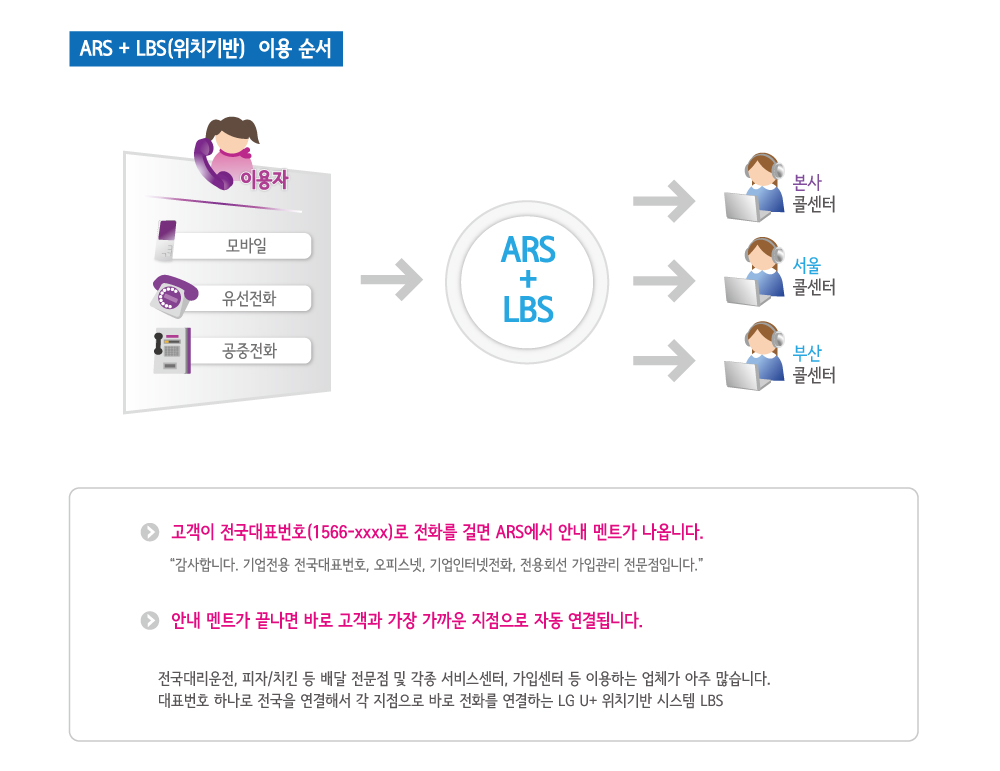 ARS + LBS(위치기반) 이용 순서

이용자

모바일

유선전화

공중전화

ARS
+
LBS

본사
콜센터

서울
콜센터

부산
콜센터

고객이 전국대표번호(1566-xxxx)로 전화를 걸면 ARS에서 안내 멘트가 나옵니다.

"감사합니다. 기업전용 전국대표번호, 오피스넷, 기업인터넷전화, 전용회선 가입관리 전문점입니다."

안내 멘트가 끝나면 바로 고객과 가장 가까운 지점으로 자동 연결됩니다.

전국대리운전, 피자/치킨 등 배달 전문점 및 각종 서비스센터, 가입센터 등 이용하는 업체가 아주 많습니다.
대표번호 하나로 전국을 연결해서 각 지점으로 바로 전화를 연결하는 LG U+ 위치기반 시스템 LBS